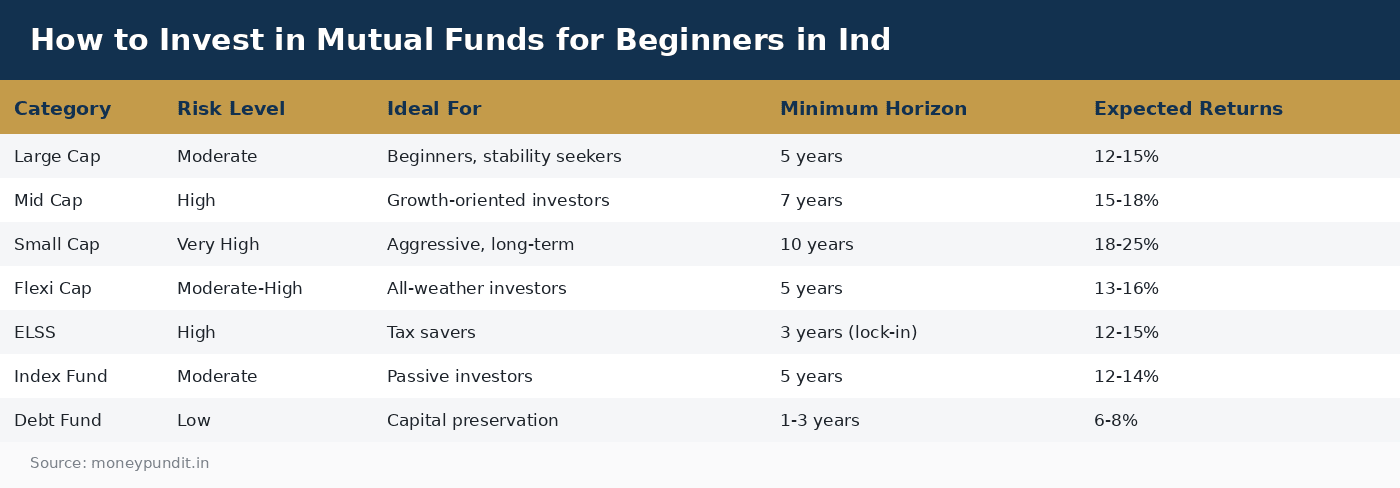 How to Invest in Mutual Funds for Beginners in Ind

| Category | Risk Level | Ideal For | Minimum Horizon | Expected Returns |
|---|---|---|---|---|
| Large Cap | Moderate | Beginners, stability seekers | 5 years | 12-15% |
| Mid Cap | High | Growth-oriented investors | 7 years | 15-18% |
| Small Cap | Very High | Aggressive, long-term | 10 years | 18-25% |
| Flexi Cap | Moderate-High | All-weather investors | 5 years | 13-16% |
| ELSS | High | Tax savers | 3 years (lock-in) | 12-15% |
| Index Fund | Moderate | Passive investors | 5 years | 12-14% |
| Debt Fund | Low | Capital preservation | 1-3 years | 6-8% |

Source: moneypundit.in